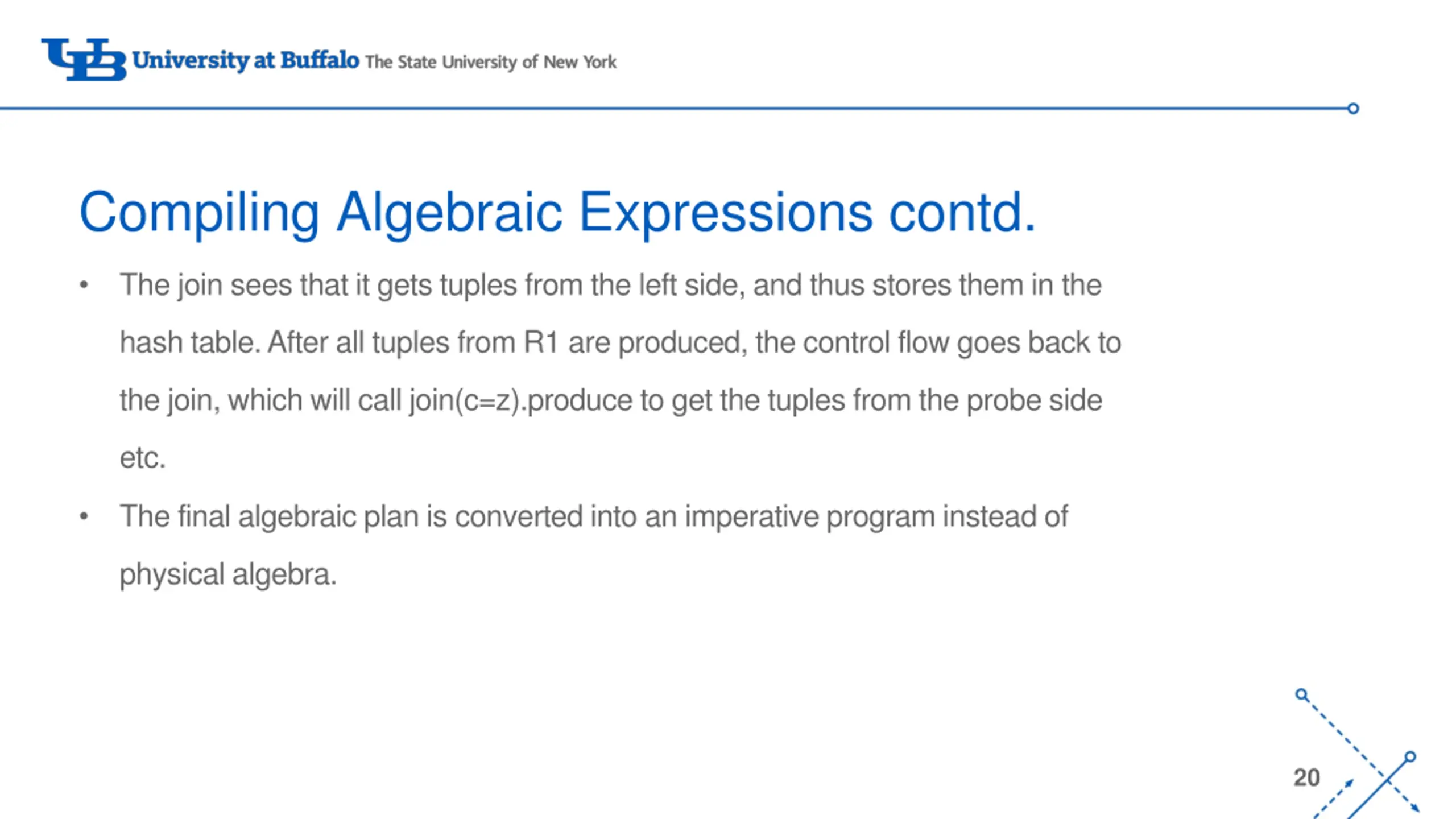 UB University at Buffalo The State University of New York

Compiling Algebraic Expressions contd.

• The join sees that it gets tuples from the left side, and thus stores them in the hash table. After all tuples from R1 are produced, the control flow goes back to the join, which will call join(c=z).produce to get the tuples from the probe side etc.

• The final algebraic plan is converted into an imperative program instead of physical algebra.

20